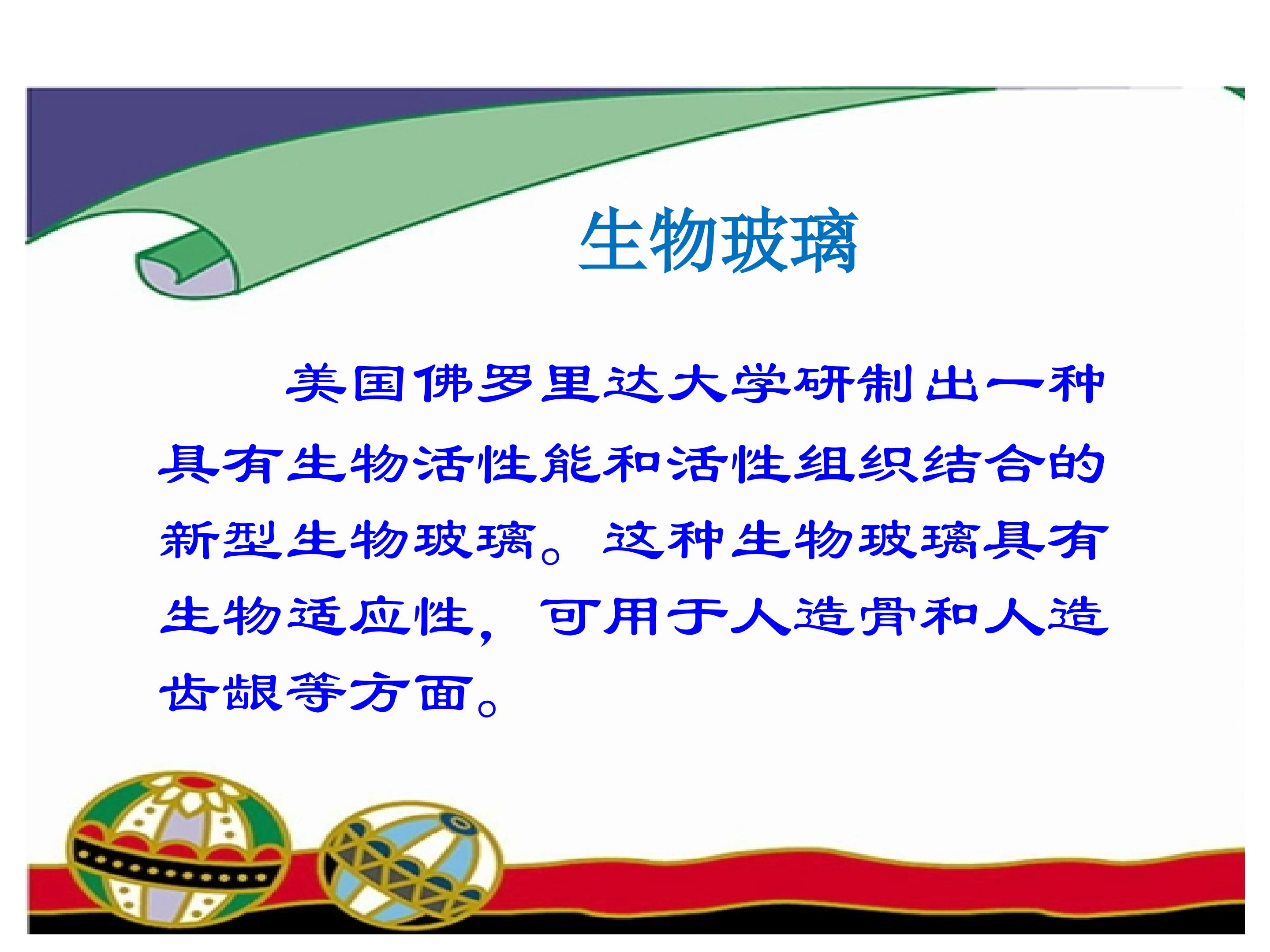 生物玻璃

美国佛罗里达大学研制出一种具有生物活性能和活性组织结合的新型生物玻璃。这种生物玻璃具有生物适应性，可用于人造骨和人造齿龈等方面。